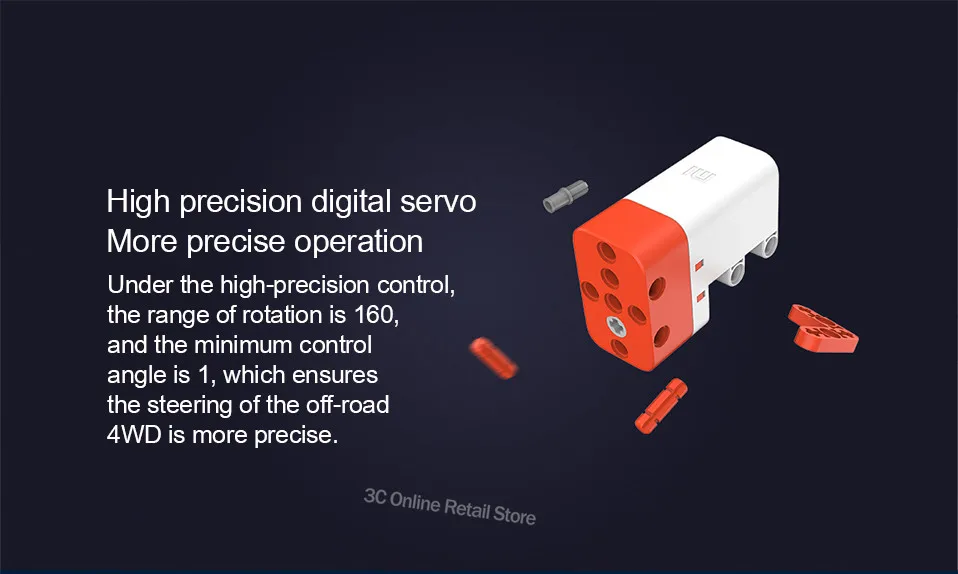 High precision digital servo
More precise operation

Under the high-precision control, the range of rotation is 160, and the minimum control angle is 1, which ensures the steering of the off-road 4WD is more precise.

3C Online Retail Store